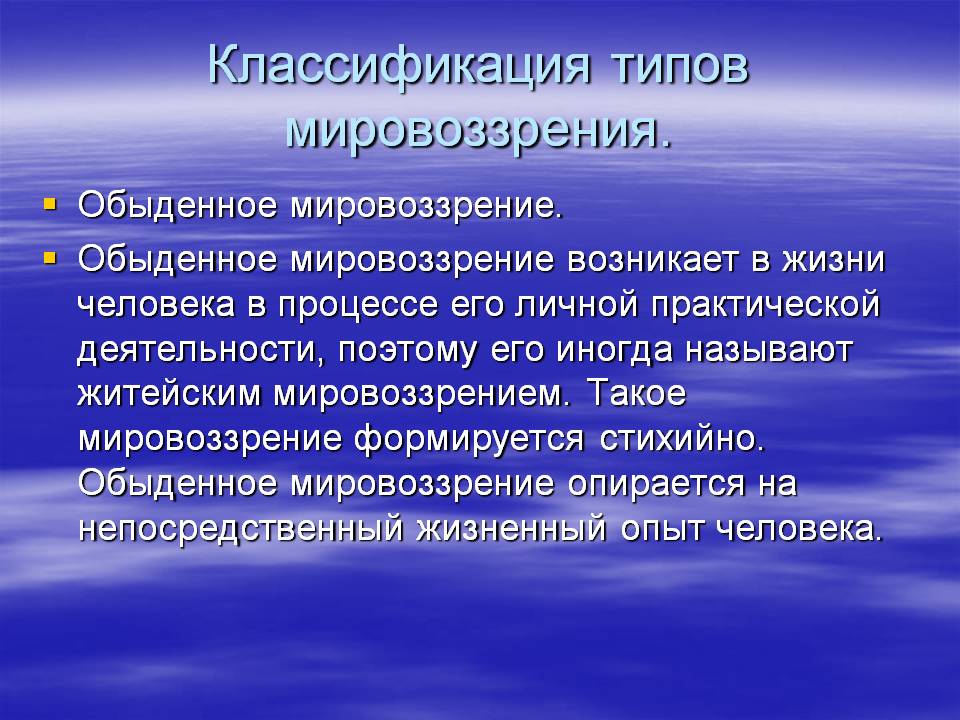 Классификация типов мировоззрения.

▪ Обыденное мировоззрение.
▪ Обыденное мировоззрение возникает в жизни человека в процессе его личной практической деятельности, поэтому его иногда называют житейским мировоззрением. Такое мировоззрение формируется стихийно. Обыденное мировоззрение опирается на непосредственный жизненный опыт человека.